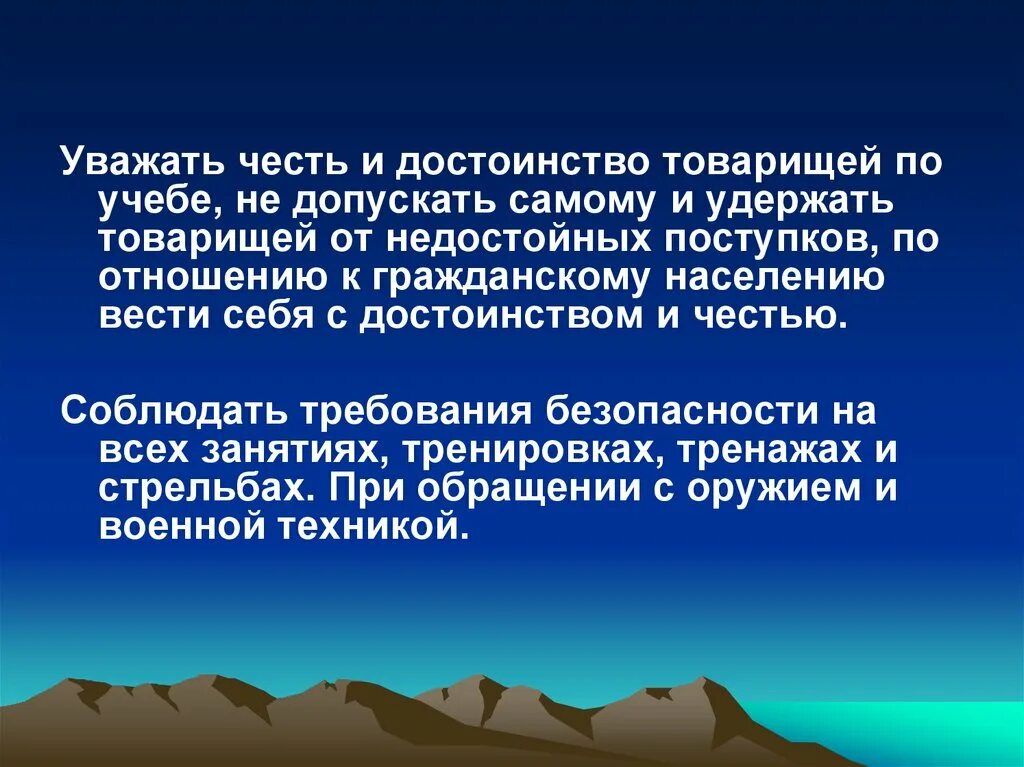 Уважать честь и достоинство товарищей по учебе, не допускать самому и удержать товарищей от недостойных поступков, по отношению к гражданскому населению вести себя с достоинством и честью.

Соблюдать требования безопасности на всех занятиях, тренировках, тренажах и стрельбах. При обращении с оружием и военной техникой.